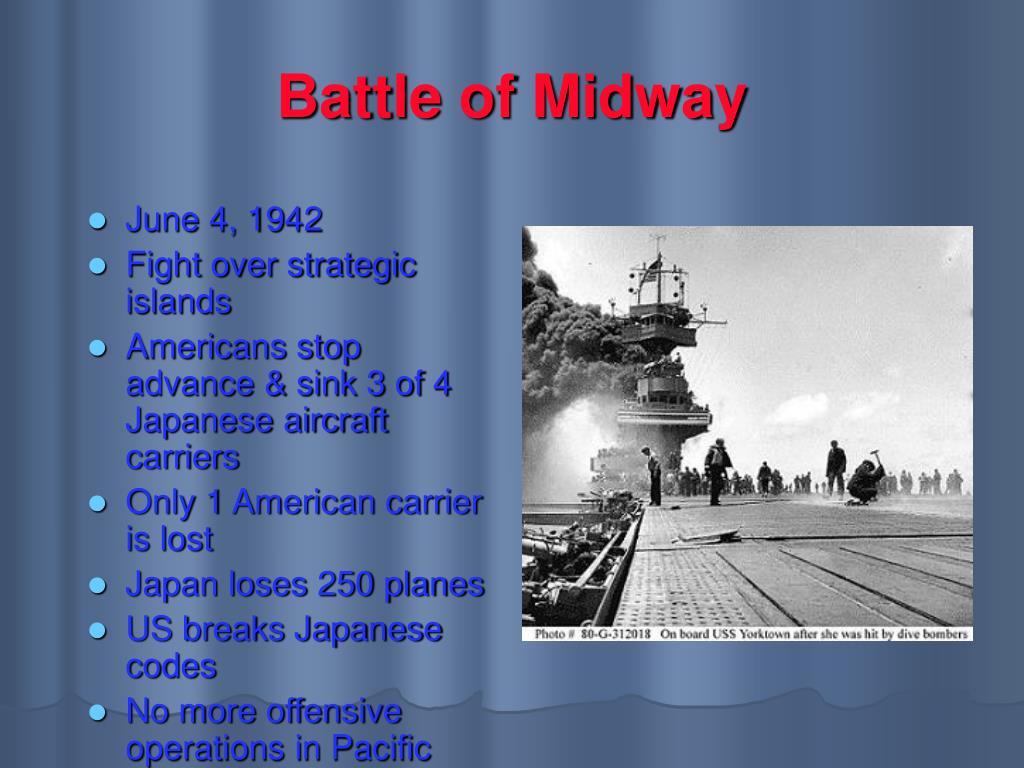 Battle of Midway

- June 4, 1942
- Fight over strategic islands
- Americans stop advance & sink 3 of 4 Japanese aircraft carriers
- Only 1 American carrier is lost
- Japan loses 250 planes
- US breaks Japanese codes
- No more offensive operations in Pacific

Photo # 80-G-312018 On board USS Yorktown after she was hit by dive bombers